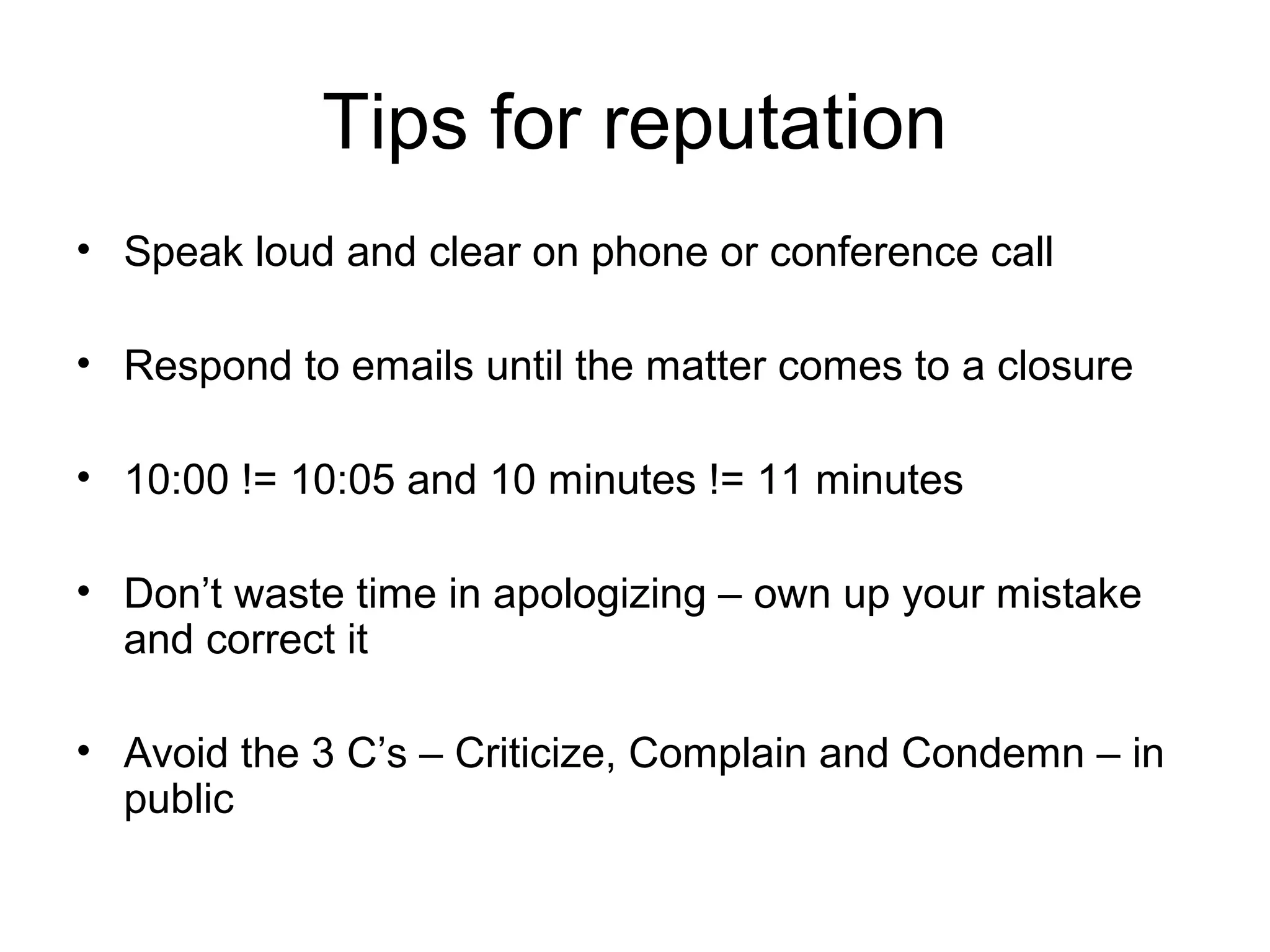 Tips for reputation

• Speak loud and clear on phone or conference call

• Respond to emails until the matter comes to a closure

• 10:00 != 10:05 and 10 minutes != 11 minutes

• Don’t waste time in apologizing – own up your mistake and correct it

• Avoid the 3 C’s – Criticize, Complain and Condemn – in public